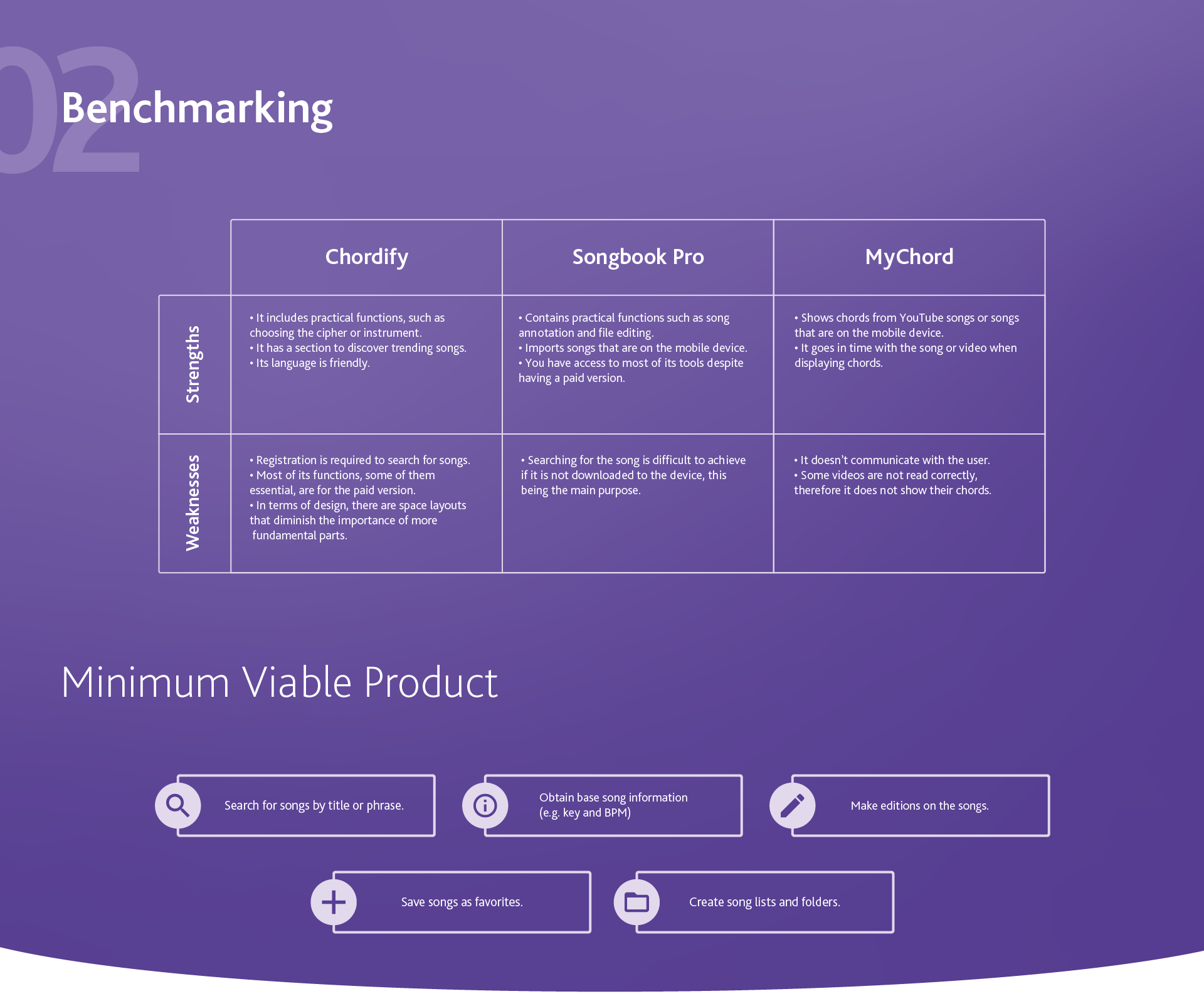 02
Benchmarking

| | Chordify | Songbook Pro | MyChord |
|---|---|---|---|
| Strengths | • It includes practical functions, such as choosing the cipher or instrument. • It has a section to discover trending songs. • Its language is friendly. | • Contains practical functions such as song annotation and file editing. • Imports songs that are on the mobile device. • You have access to most of its tools despite having a paid version. | • Shows chords from YouTube songs or songs that are on the mobile device. • It goes in time with the song or video when displaying chords. |
| Weaknesses | • Registration is required to search for songs. • Most of its functions, some of them essential, are for the paid version. • In terms of design, there are space layouts that diminish the importance of more fundamental parts. | • Searching for the song is difficult to achieve if it is not downloaded to the device, this being the main purpose. | • It doesn't communicate with the user. • Some videos are not read correctly, therefore it does not show their chords. |

Minimum Viable Product

Search for songs by title or phrase.

Obtain base song information (e.g. key and BPM)

Make editions on the songs.

Save songs as favorites.

Create song lists and folders.